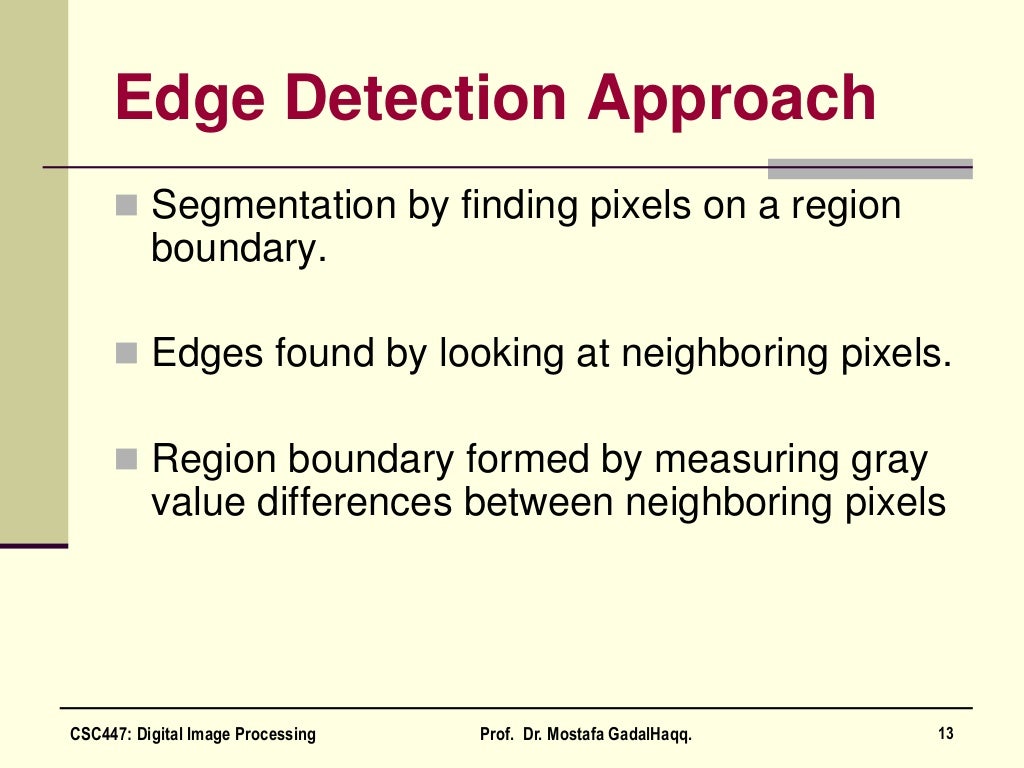 Edge Detection Approach

Segmentation by finding pixels on a region boundary.

Edges found by looking at neighboring pixels.

Region boundary formed by measuring gray value differences between neighboring pixels

CSC447: Digital Image Processing

Prof. Dr. Mostafa GadalHaqq.

13